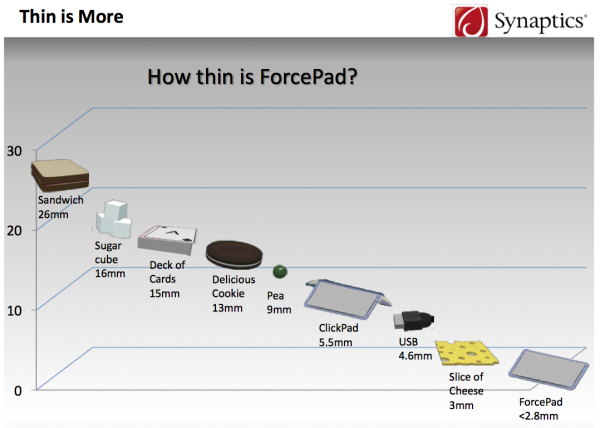 Thin is More

Synaptics®

How thin is ForcePad?

30

20

10

0

Sandwich 26mm

Sugar cube 16mm

Deck of Cards 15mm

Delicious Cookie 13mm

Pea 9mm

ClickPad 5.5mm

USB 4.6mm

Slice of Cheese 3mm

ForcePad <2.8mm